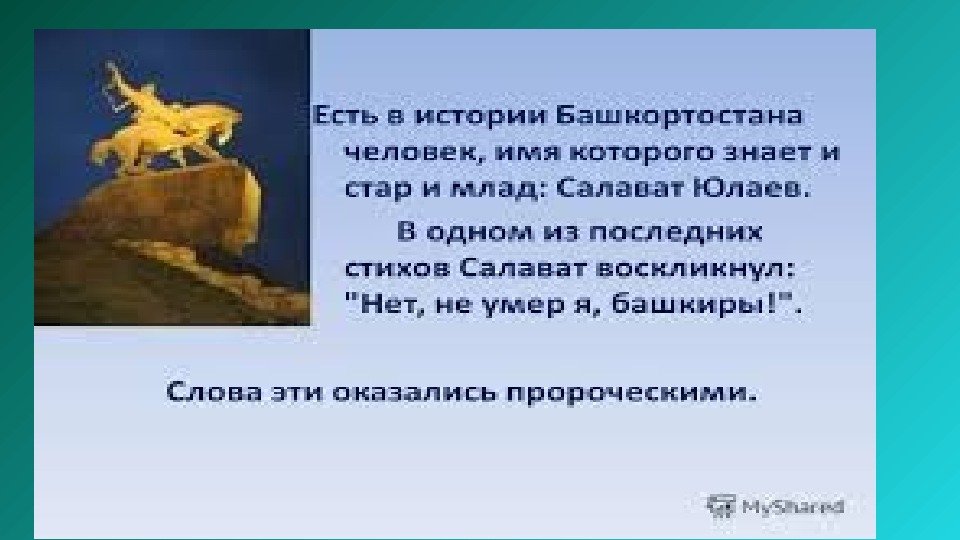 Есть в истории Башкортостана человек, имя которого знает и стар и млад: Салават Юлаев.

В одном из последних стихов Салават воскликнул: "Нет, не умер я, башкиры!".

Слова эти оказались пророческими.

MyShared